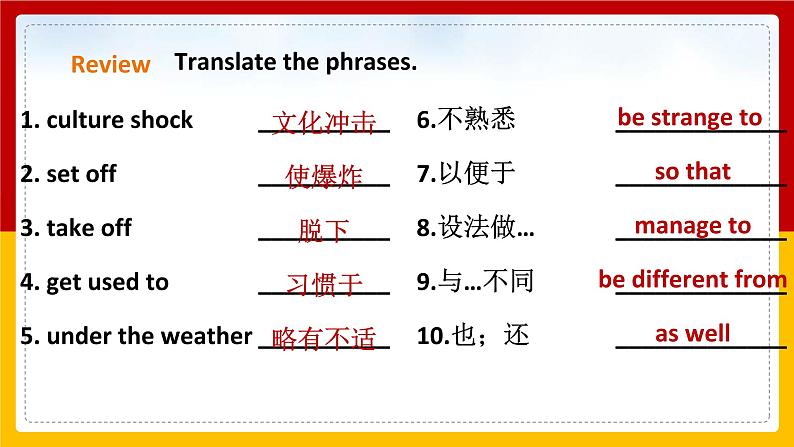 Review Translate the phrases.

1. culture shock 文化冲击
2. set off 使爆炸
3. take off 脱下
4. get used to 习惯于
5. under the weather 略有不适

6.不熟悉 be strange to
7.以便于 so that
8.设法做… manage to
9.与…不同 be different from
10.也；还 as well